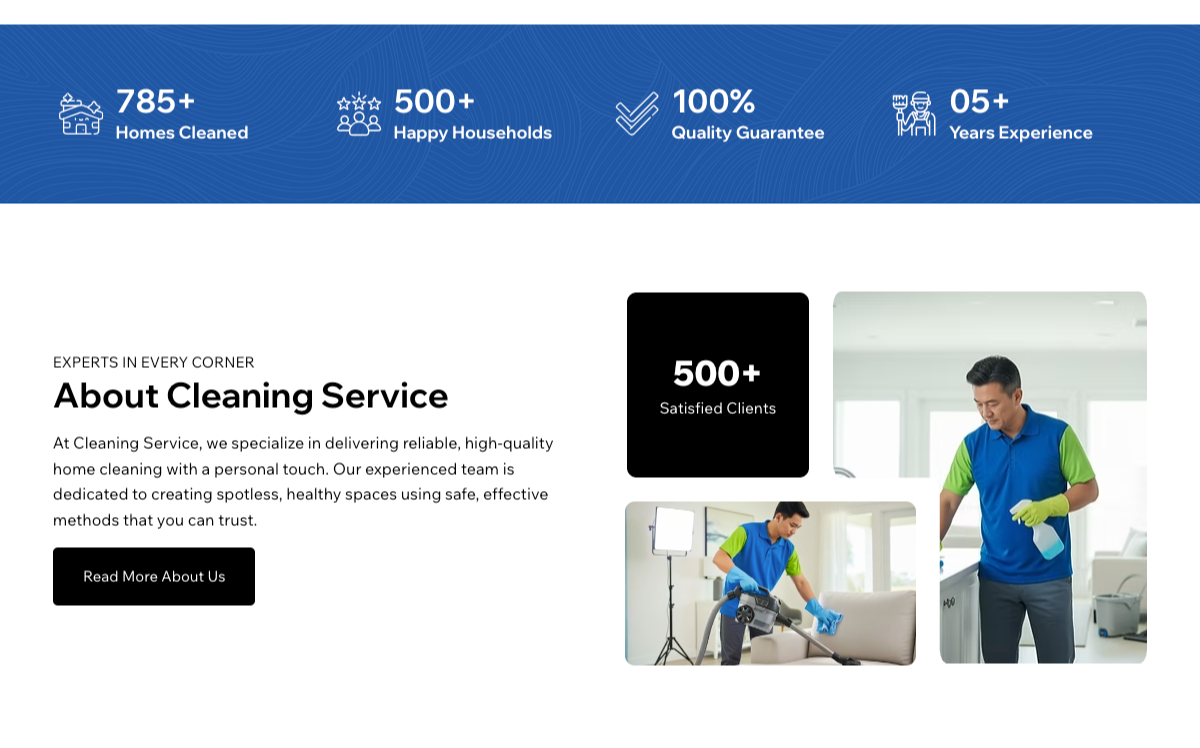 785+
Homes Cleaned

500+
Happy Households

100%
Quality Guarantee

05+
Years Experience

EXPERTS IN EVERY CORNER
About Cleaning Service

At Cleaning Service, we specialize in delivering reliable, high-quality home cleaning with a personal touch. Our experienced team is dedicated to creating spotless, healthy spaces using safe, effective methods that you can trust.

Read More About Us

500+
Satisfied Clients